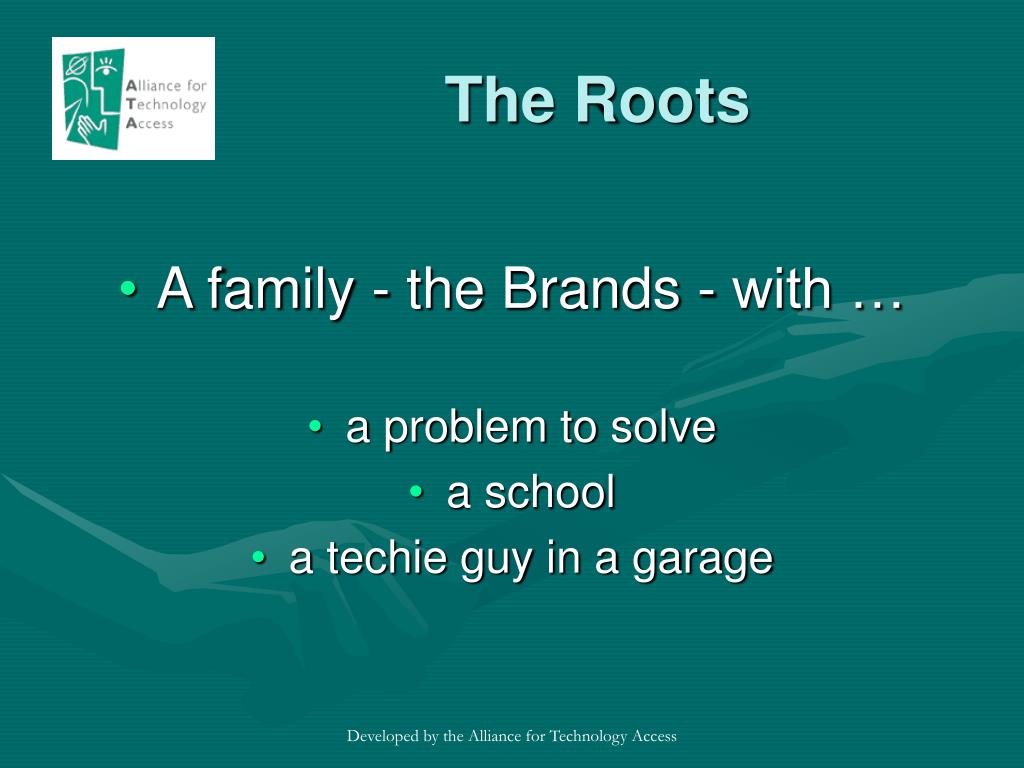 Alliance for Technology Access

The Roots

• A family - the Brands - with …

• a problem to solve
• a school
• a techie guy in a garage

Developed by the Alliance for Technology Access